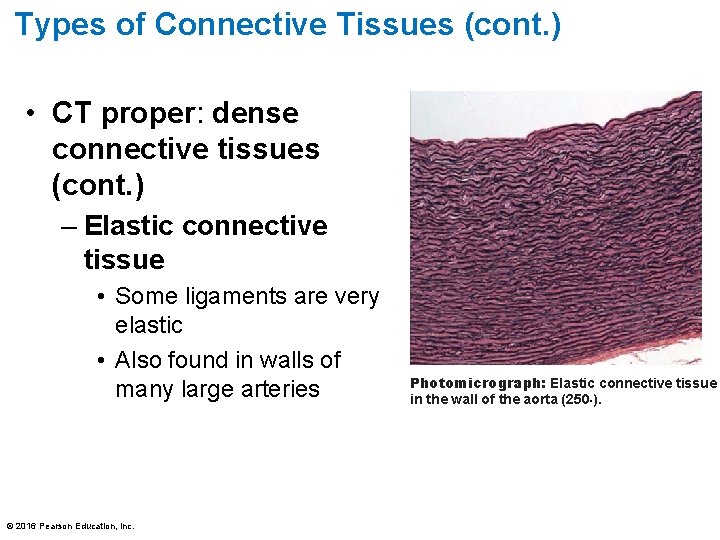 Types of Connective Tissues (cont.)

• CT proper: dense connective tissues (cont.)

– Elastic connective tissue

• Some ligaments are very elastic

• Also found in walls of many large arteries

Photomicrograph: Elastic connective tissue in the wall of the aorta (250·).

© 2016 Pearson Education, Inc.